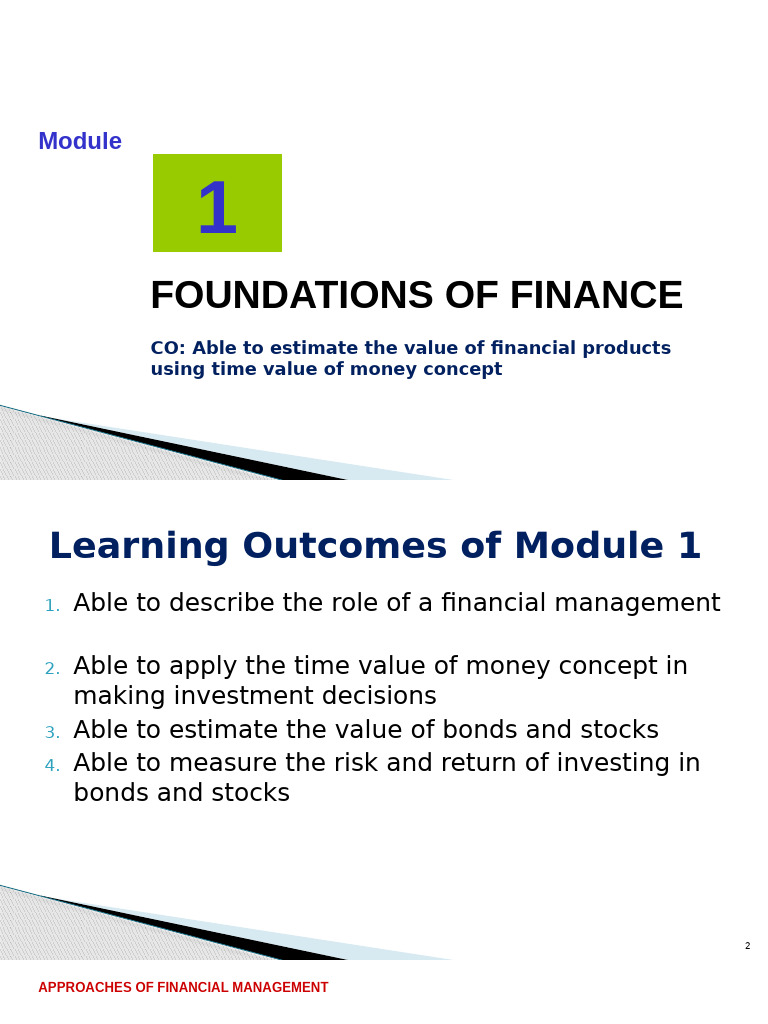 Module

1

FOUNDATIONS OF FINANCE

CO: Able to estimate the value of financial products using time value of money concept

Learning Outcomes of Module 1

1. Able to describe the role of a financial management

2. Able to apply the time value of money concept in making investment decisions

3. Able to estimate the value of bonds and stocks

4. Able to measure the risk and return of investing in bonds and stocks

2

APPROACHES OF FINANCIAL MANAGEMENT